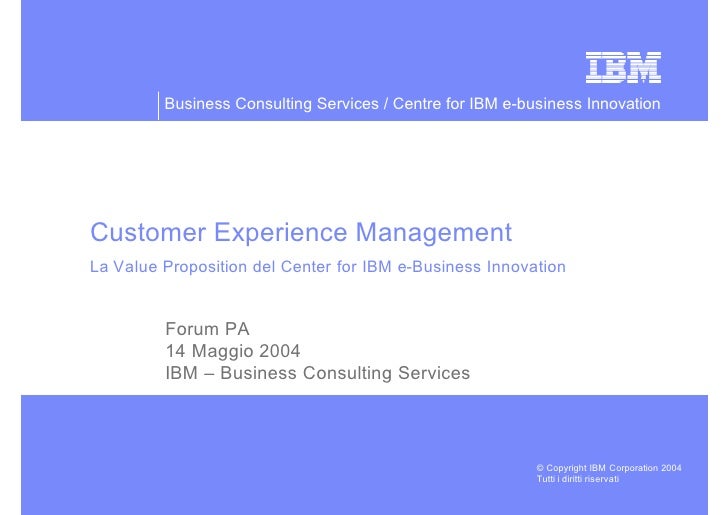 IBM

Business Consulting Services / Centre for IBM e-business Innovation

Customer Experience Management

La Value Proposition del Center for IBM e-Business Innovation

Forum PA
14 Maggio 2004
IBM – Business Consulting Services

© Copyright IBM Corporation 2004
Tutti i diritti riservati